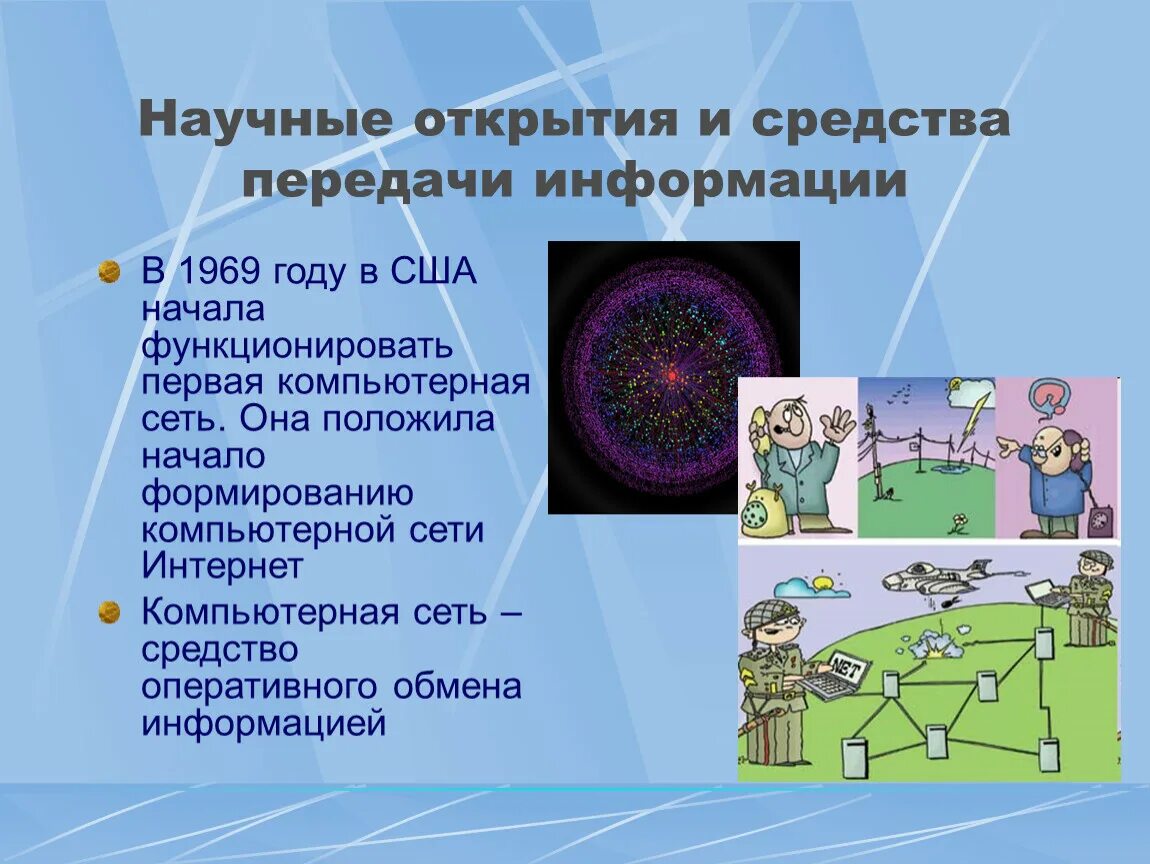 Научные открытия и средства передачи информации

В 1969 году в США начала функционировать первая компьютерная сеть. Она положила начало формированию компьютерной сети Интернет

Компьютерная сеть – средство оперативного обмена информацией

NET